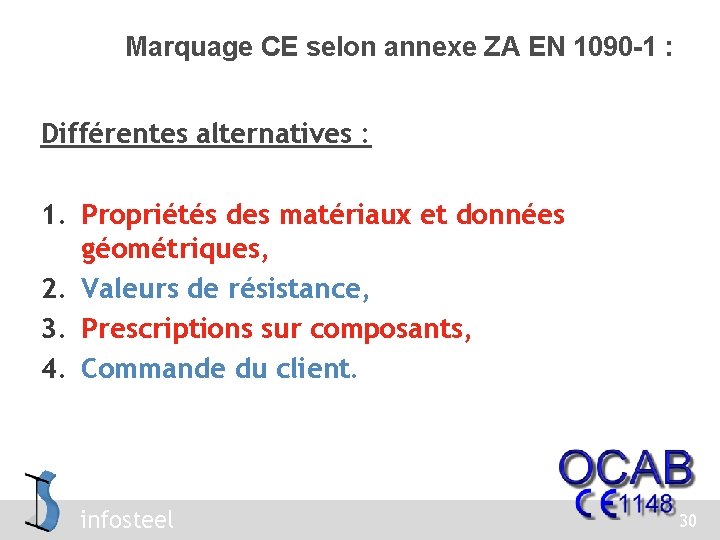 Marquage CE selon annexe ZA EN 1090-1 :

Différentes alternatives :

1. Propriétés des matériaux et données géométriques,
2. Valeurs de résistance,
3. Prescriptions sur composants,
4. Commande du client.

infosteel

OCAB
CE 1148

30